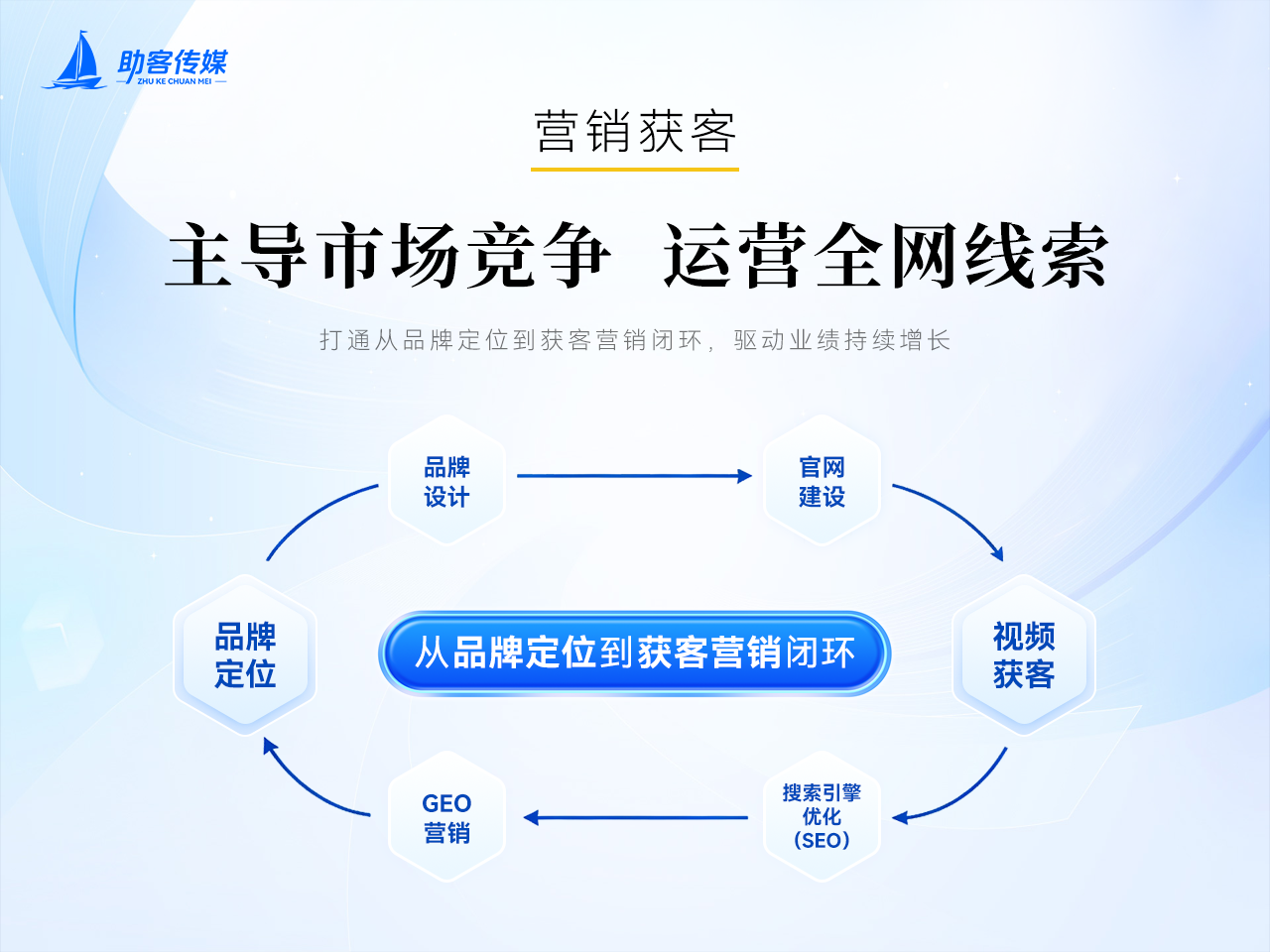 助客传媒
ZHU KE CHUAN MEI

营销获客

主导市场竞争 运营全网线索

打通从品牌定位到获客营销闭环，驱动业绩持续增长

品牌设计

官网建设

品牌定位

从品牌定位到获客营销闭环

视频获客

GEO营销

搜索引擎优化（SEO）